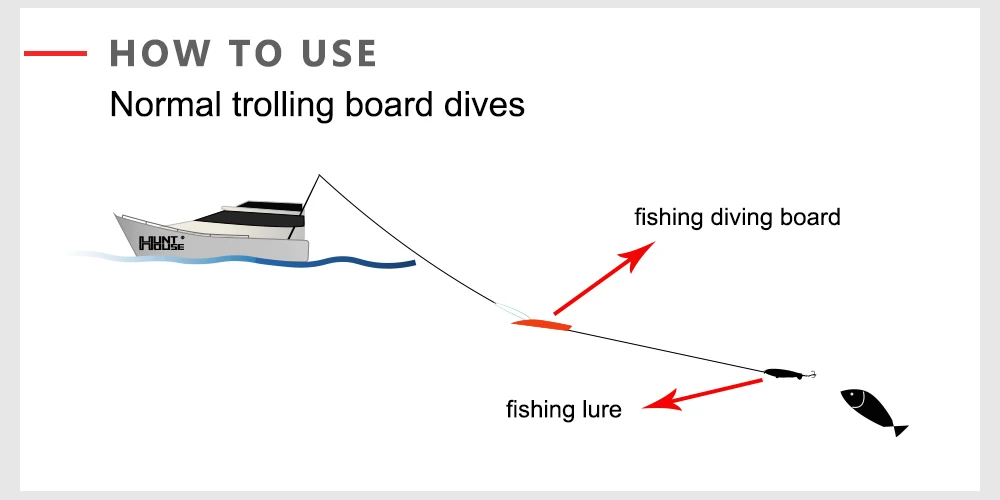 HOW TO USE
Normal trolling board dives

HUNT HOUSE

fishing diving board

fishing lure